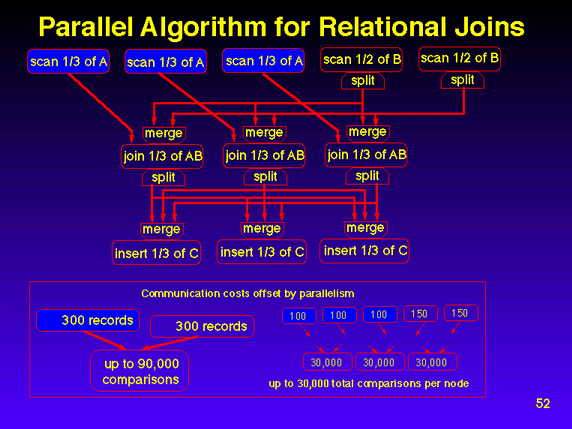 Parallel Algorithm for Relational Joins

scan 1/3 of A
scan 1/3 of A
scan 1/3 of A
scan 1/2 of B
split
scan 1/2 of B
split

merge
join 1/3 of AB
split
merge
join 1/3 of AB
split
merge
join 1/3 of AB
split

merge
insert 1/3 of C
merge
insert 1/3 of C
merge
insert 1/3 of C

Communication costs offset by parallelism

300 records
300 records
up to 90,000 comparisons

100
100
100
150
150

30,000
30,000
30,000

up to 30,000 total comparisons per node

52